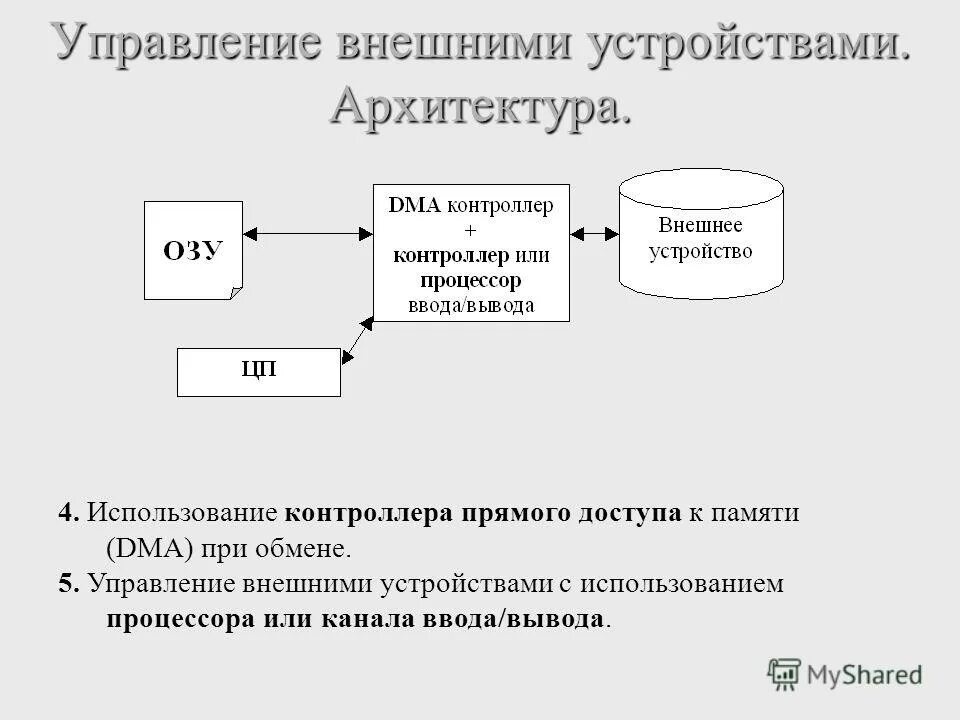 Управление внешними устройствами. Архитектура.

ОЗУ

DMA контроллер + контроллер или процессор ввода/вывода

Внешнее устройство

ЦП

4. Использование контроллера прямого доступа к памяти (DMA) при обмене.

5. Управление внешними устройствами с использованием процессора или канала ввода/вывода.

MyShared